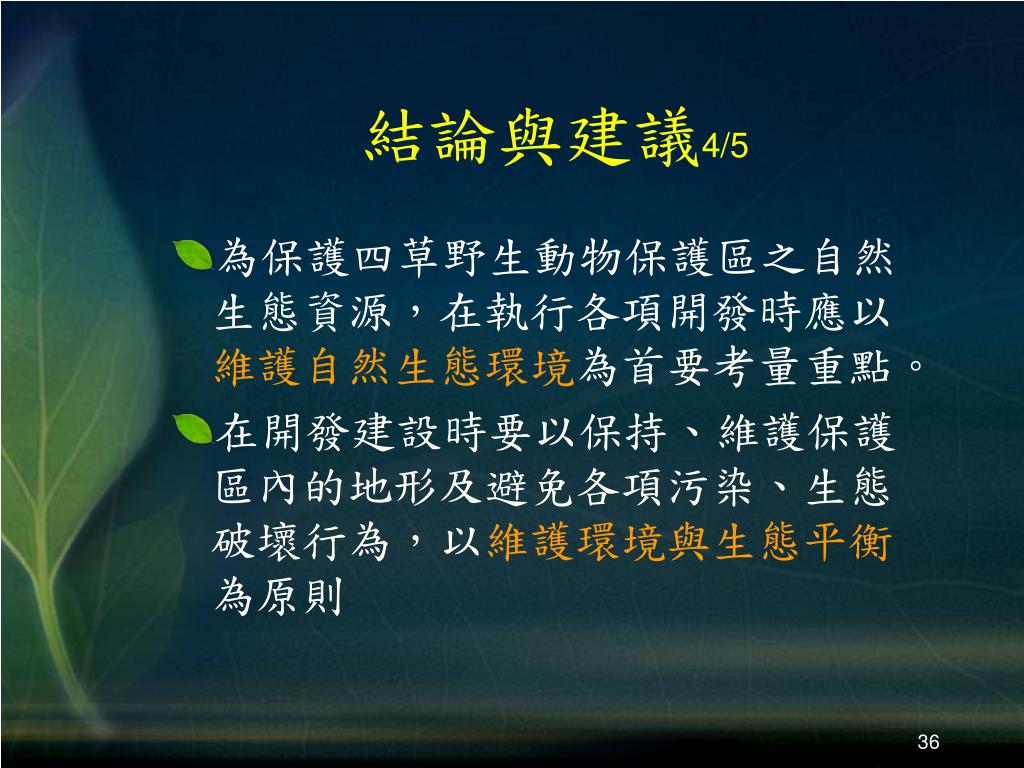 結論與建議4/5

為保護四草野生動物保護區之自然生態資源，在執行各項開發時應以維護自然生態環境為首要考量重點。

在開發建設時要以保持、維護保護區內的地形及避免各項污染、生態破壞行為，以維護環境與生態平衡為原則

36